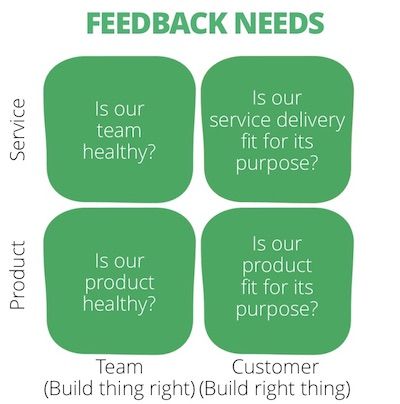 FEEDBACK NEEDS

Service

Is our team healthy?

Is our service delivery fit for its purpose?

Product

Is our product healthy?

Is our product fit for its purpose?

Team (Build thing right)

Customer (Build right thing)